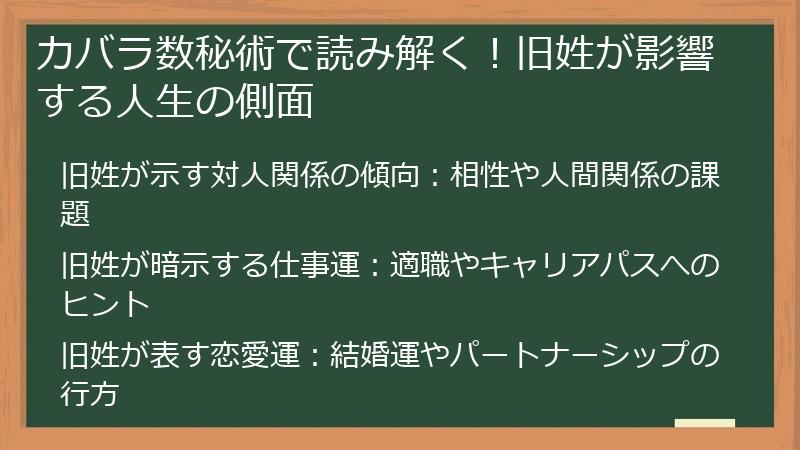 カバラ数秘術で読み解く！旧姓が影響する人生の側面

旧姓が示す対人関係の傾向：相性や人間関係の課題

旧姓が暗示する仕事運：適職やキャリアパスへのヒント

旧姓が表す恋愛運：結婚運やパートナーシップの行方